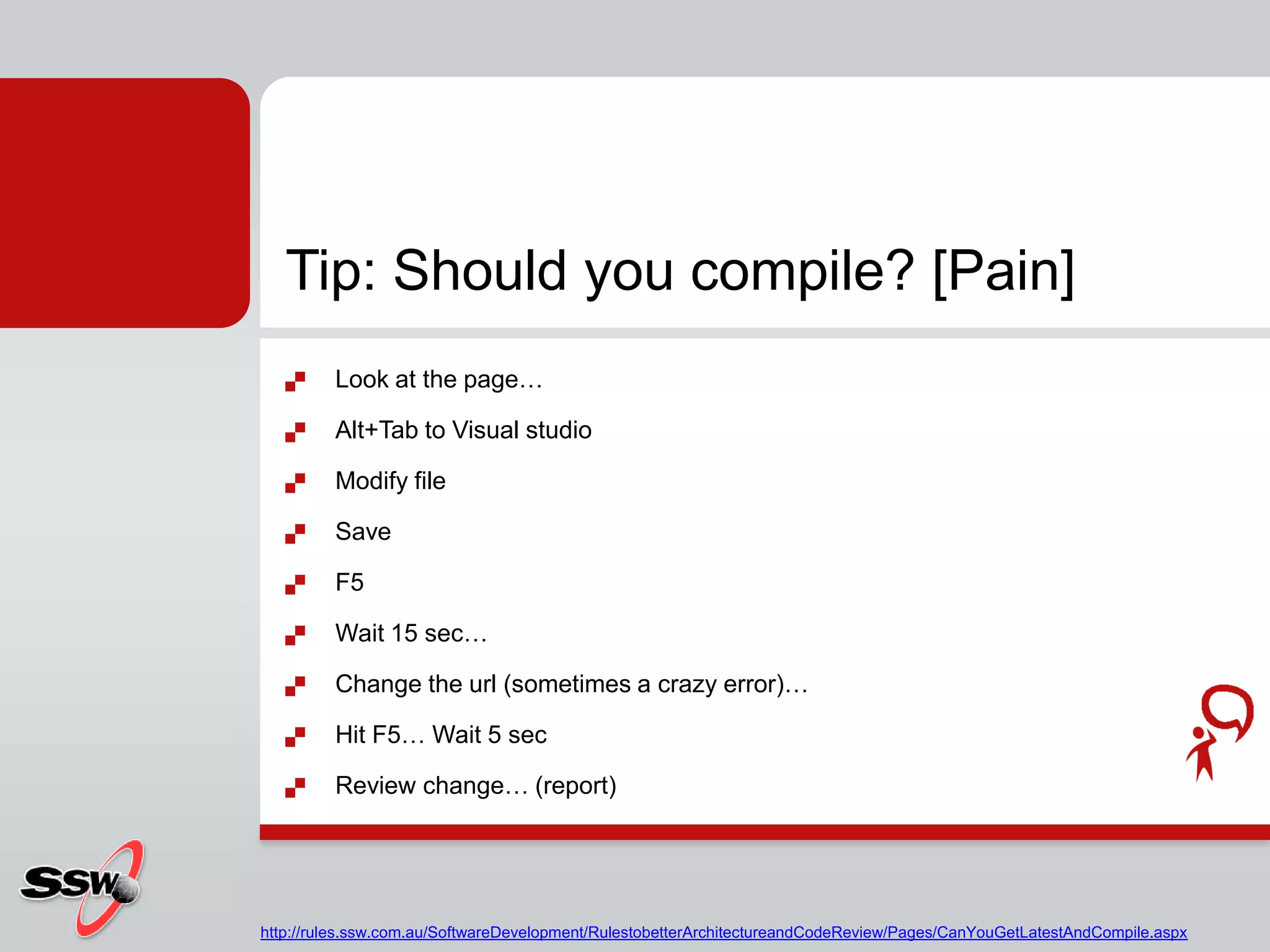 Tip: Should you compile? [Pain]

Look at the page…

Alt+Tab to Visual studio

Modify file

Save

F5

Wait 15 sec…

Change the url (sometimes a crazy error)…

Hit F5… Wait 5 sec

Review change… (report)

SSW

http://rules.ssw.com.au/SoftwareDevelopment/RulestobetterArchitectureandCodeReview/Pages/CanYouGetLatestAndCompile.aspx